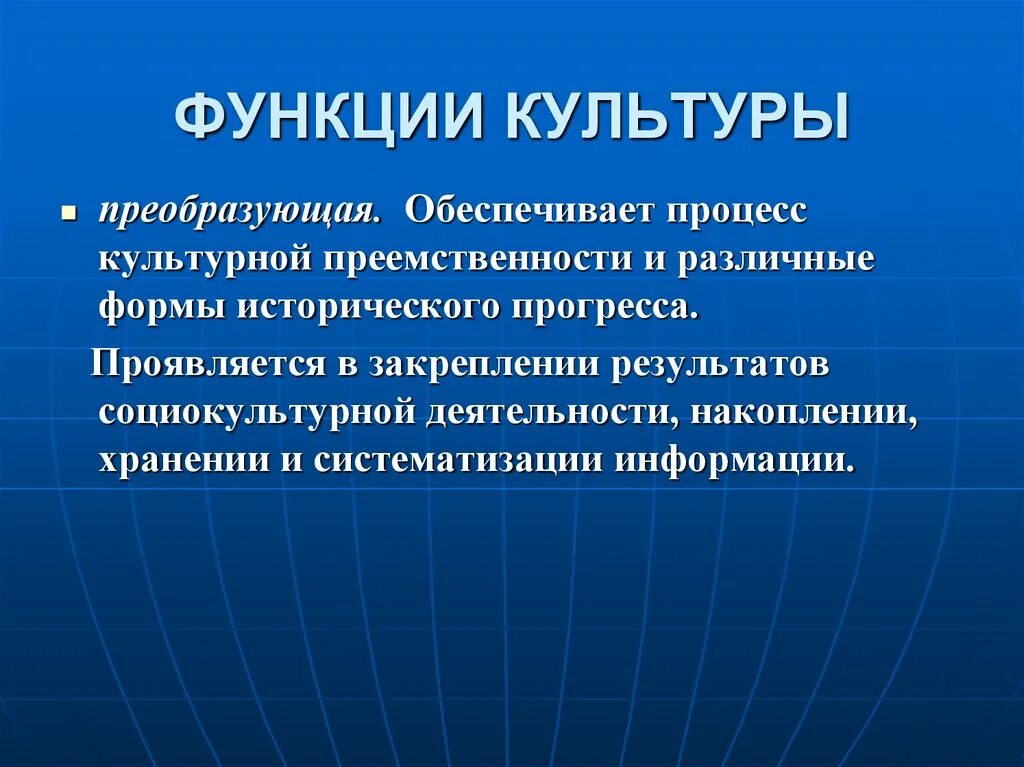 ФУНКЦИИ КУЛЬТУРЫ

▪ преобразующая. Обеспечивает процесс культурной преемственности и различные формы исторического прогресса.

Проявляется в закреплении результатов социокультурной деятельности, накоплении, хранении и систематизации информации.